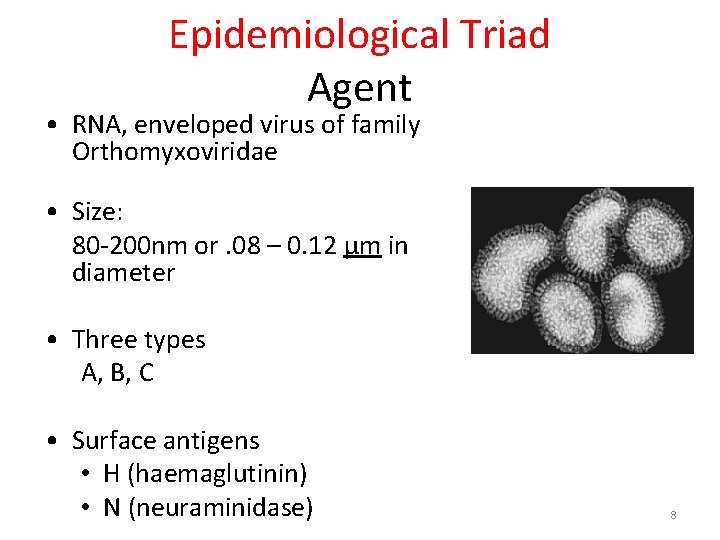 Epidemiological Triad
Agent

• RNA, enveloped virus of family Orthomyxoviridae

• Size:
80-200nm or .08 – 0.12 µm in diameter

• Three types
A, B, C

• Surface antigens
• H (haemaglutinin)
• N (neuraminidase)

8